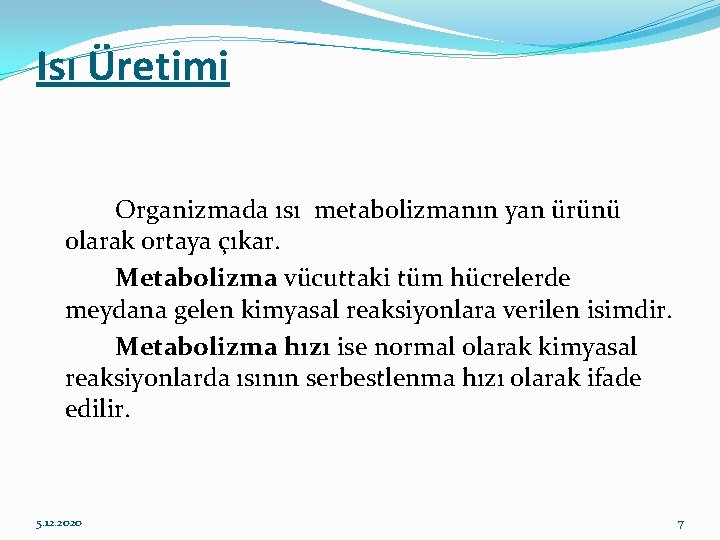 Isı Üretimi

Organizmada ısı metabolizmanın yan ürünü olarak ortaya çıkar.

Metabolizma vücuttaki tüm hücrelerde meydana gelen kimyasal reaksiyonlara verilen isimdir.

Metabolizma hızı ise normal olarak kimyasal reaksiyonlarda ısının serbestlenma hızı olarak ifade edilir.

5.12.2020

7